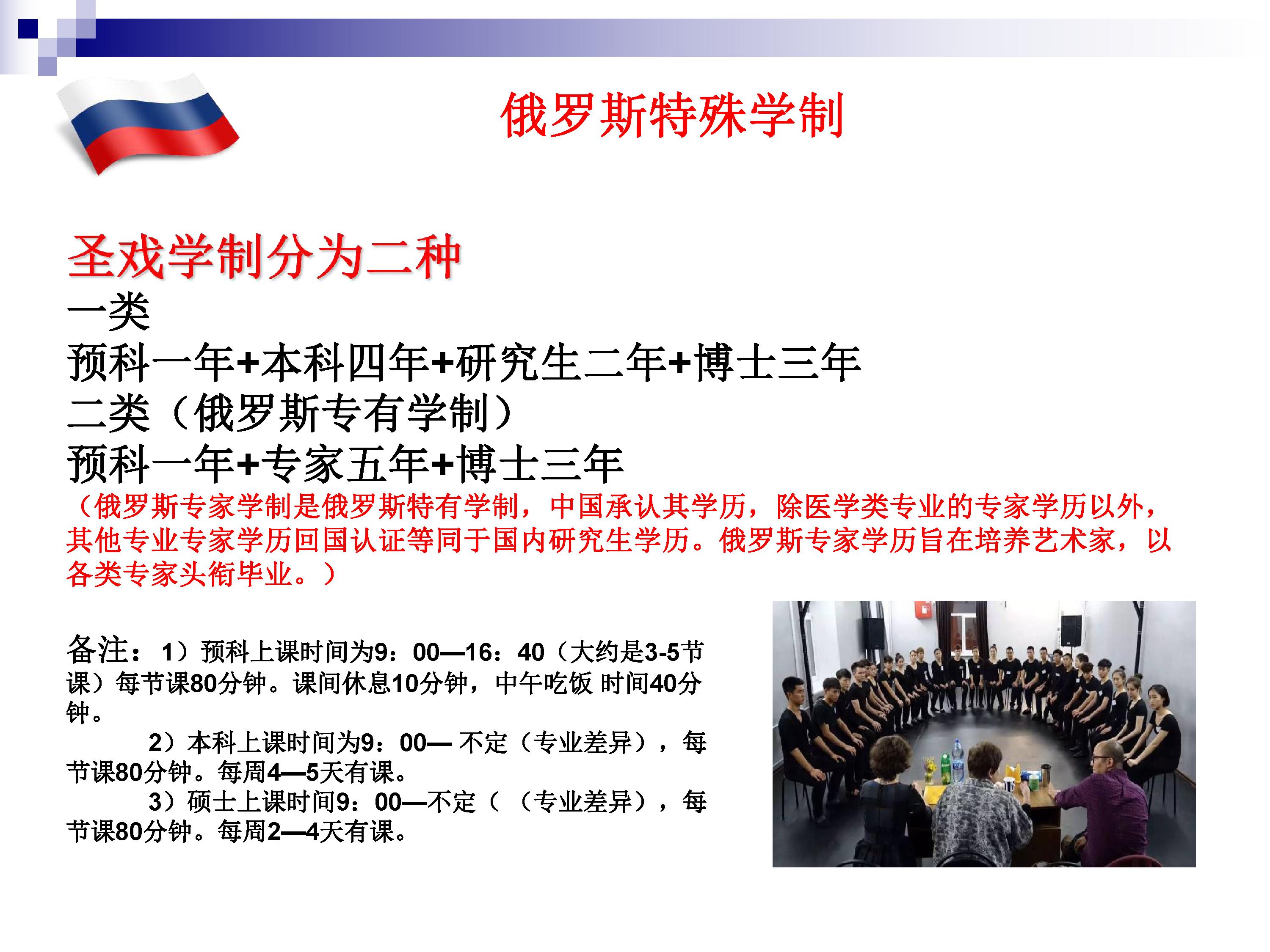 俄罗斯特殊学制

圣戏学制分为二种
一类
预科一年+本科四年+研究生二年+博士三年
二类（俄罗斯专有学制）
预科一年+专家五年+博士三年
（俄罗斯专家学制是俄罗斯特有学制，中国承认其学历，除医学类专业的专家学历以外，其他专业专家学历回国认证等同于国内研究生学历。俄罗斯专家学历旨在培养艺术家，以各类专家头衔毕业。）

备注：1）预科上课时间为9：00—16：40（大约是3-5节课）每节课80分钟。课间休息10分钟，中午吃饭 时间40分钟。
2）本科上课时间为9：00— 不定（专业差异），每节课80分钟。每周4—5天有课。
3）硕士上课时间9：00—不定（（专业差异），每节课80分钟。每周2—4天有课。